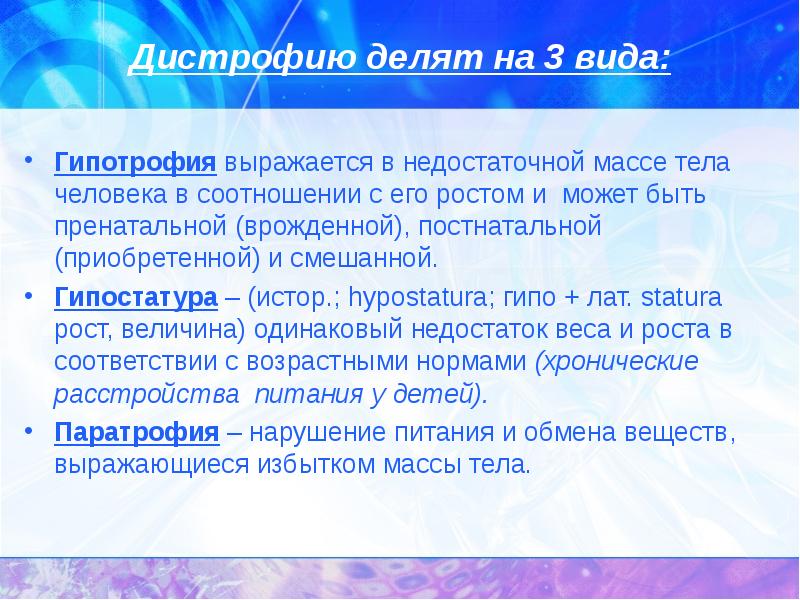 Дистрофию делят на 3 вида:

• Гипотрофия выражается в недостаточной массе тела человека в соотношении с его ростом и может быть пренатальной (врожденной), постнатальной (приобретенной) и смешанной.
• Гипостатура – (истор.; hypostatura; гипо + лат. statura рост, величина) одинаковый недостаток веса и роста в соответствии с возрастными нормами (хронические расстройства питания у детей).
• Паратрофия – нарушение питания и обмена веществ, выражающиеся избытком массы тела.